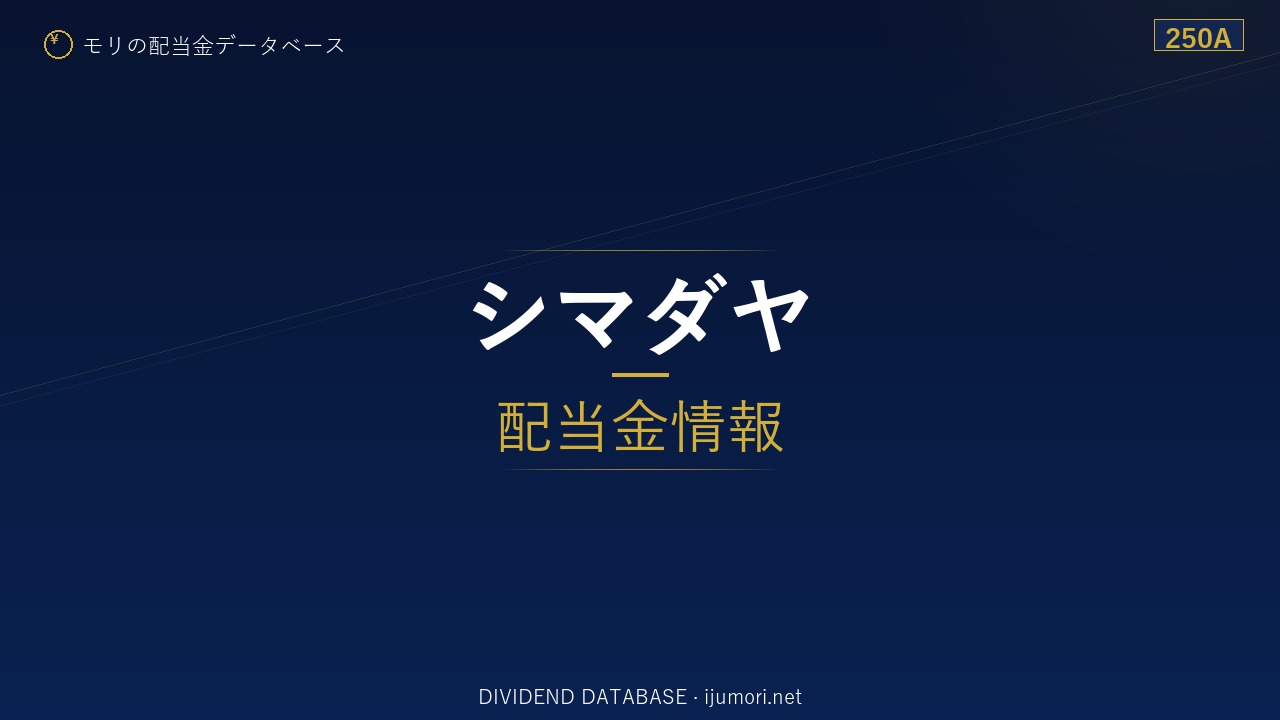 ¥ モリの配当金データベース

250A

シマダヤ

配当金情報

DIVIDEND DATABASE · ijumori.net